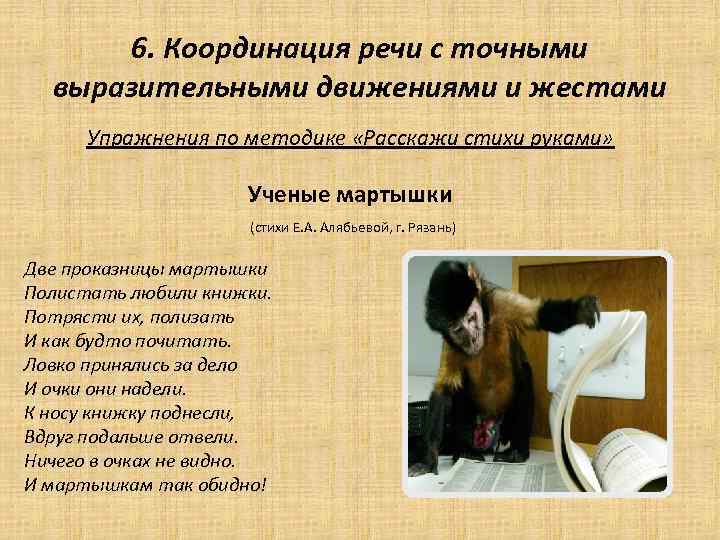 6. Координация речи с точными выразительными движениями и жестами

Упражнения по методике «Расскажи стихи руками»

Ученые мартышки

(стихи Е.А. Алябьевой, г. Рязань)

Две проказницы мартышки
Полистать любили книжки.
Потрясти их, полизать
И как будто почитать.
Ловко принялись за дело
И очки они надели.
К носу книжку поднесли,
Вдруг подальше отвели.
Ничего в очках не видно.
И мартышкам так обидно!